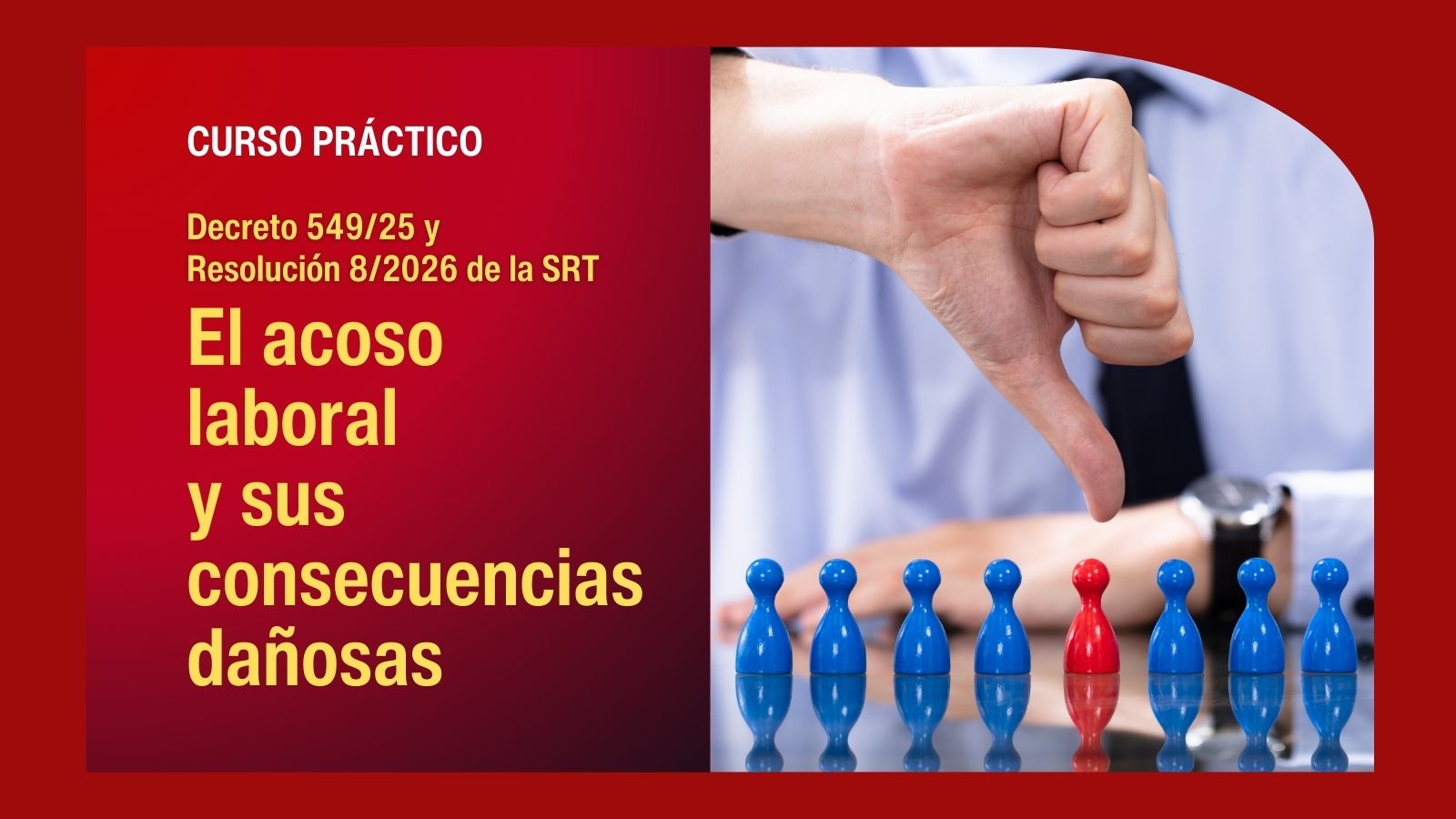 CURSO PRÁCTICO

Decreto 549/25 y Resolución 8/2026 de la SRT

El acoso laboral y sus consecuencias dañosas